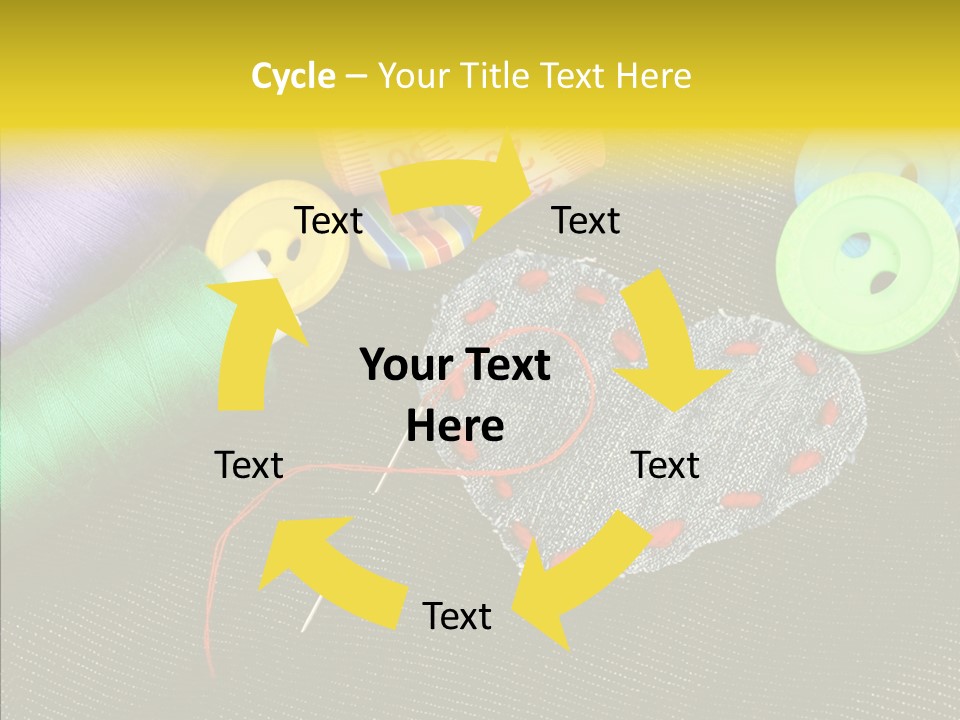 Cycle – Your Title Text Here

Text

Text

Your Text Here

Text

Text

Text